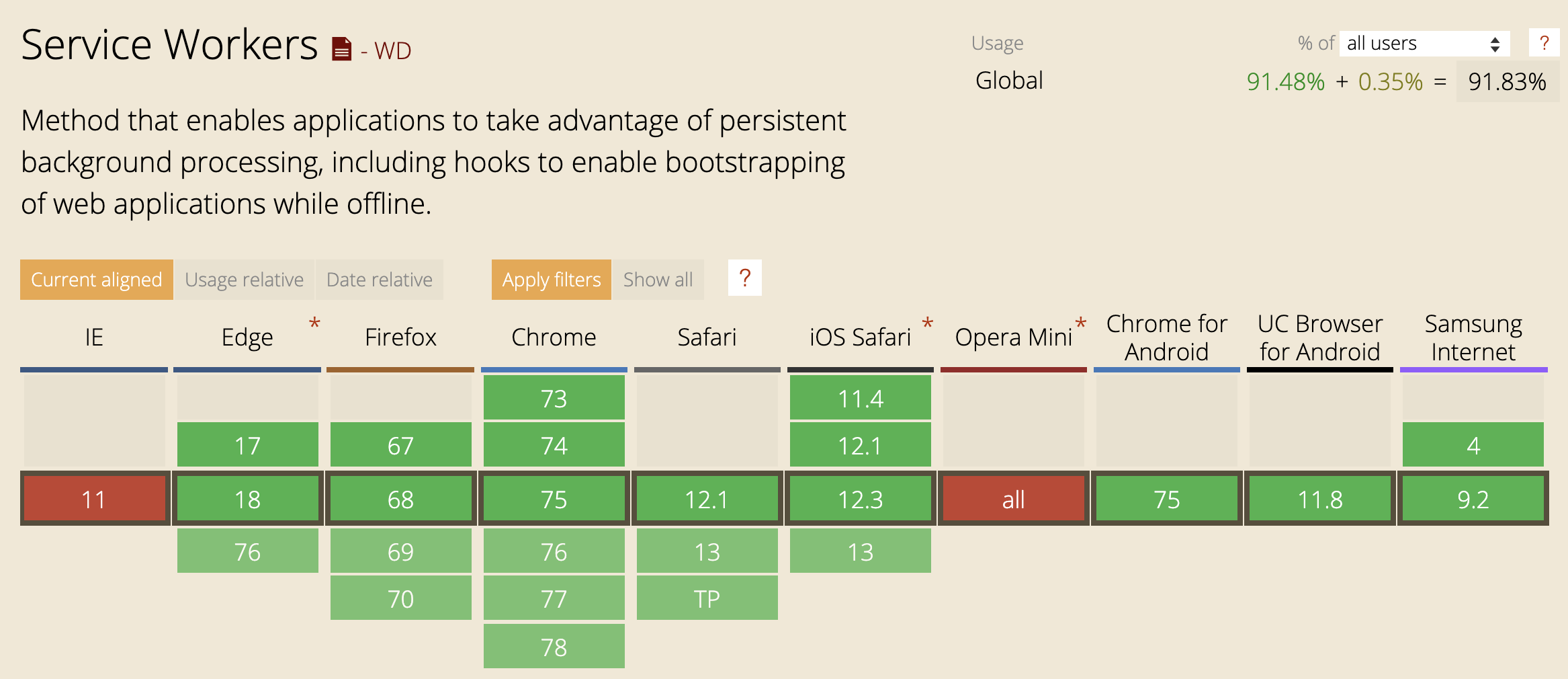 Service Workers - WD

Usage % of all users ?

Global 91.48% + 0.35% = 91.83%

Method that enables applications to take advantage of persistent background processing, including hooks to enable bootstrapping of web applications while offline.

Current aligned Usage relative Date relative Apply filters Show all ?

| IE | Edge * | Firefox | Chrome | Safari | iOS Safari * | Opera Mini * | Chrome for Android | UC Browser for Android | Samsung Internet |
|---|---|---|---|---|---|---|---|---|---|
| | | | 73 | | 11.4 | | | | |
| | 17 | 67 | 74 | | 12.1 | | | | 4 |
| 11 | 18 | 68 | 75 | 12.1 | 12.3 | all | 75 | 11.8 | 9.2 |
| | 76 | 69 | 76 | 13 | 13 | | | | |
| | | 70 | 77 | TP | | | | | |
| | | | 78 | | | | | | |